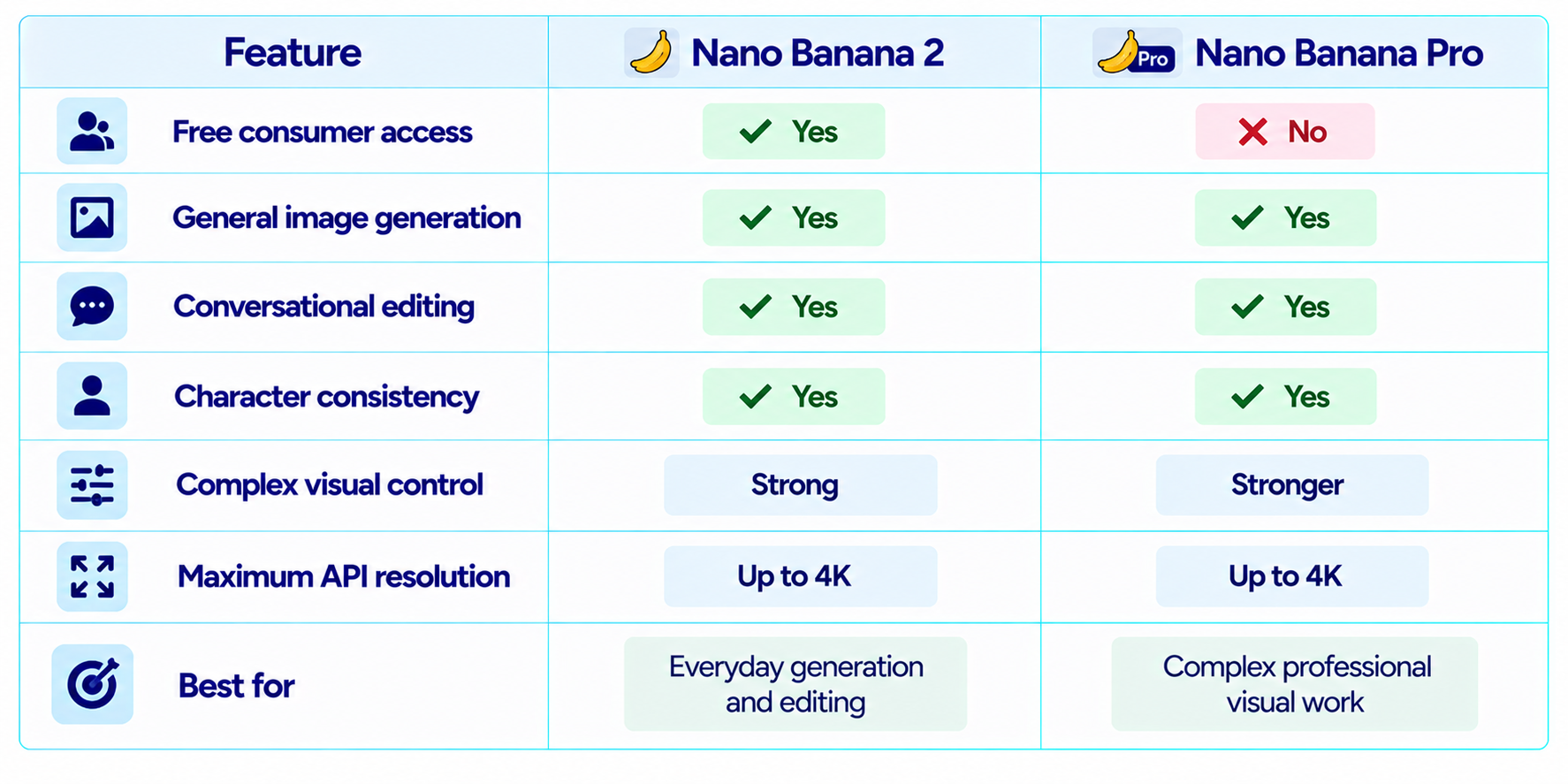 | Feature | Nano Banana 2 | Pro Nano Banana Pro |
|---|---|---|
| Free consumer access | ✓ Yes | ✗ No |
| General image generation | ✓ Yes | ✓ Yes |
| Conversational editing | ✓ Yes | ✓ Yes |
| Character consistency | ✓ Yes | ✓ Yes |
| Complex visual control | Strong | Stronger |
| Maximum API resolution | Up to 4K | Up to 4K |
| Best for | Everyday generation and editing | Complex professional visual work |